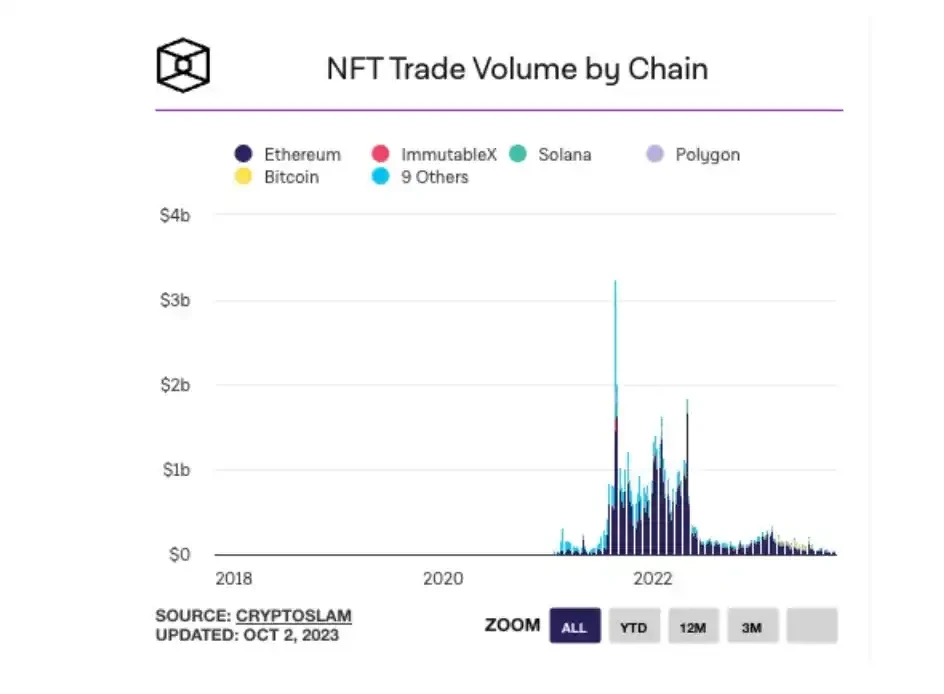 NFT Trade Volume by Chain

Ethereum
ImmutableX
Solana
Polygon
Bitcoin
9 Others

$4b
$3b
$2b
$1b
$0

2018
2020
2022

SOURCE: CRYPTOSLAM
UPDATED: OCT 2, 2023

ZOOM
ALL
YTD
12M
3M